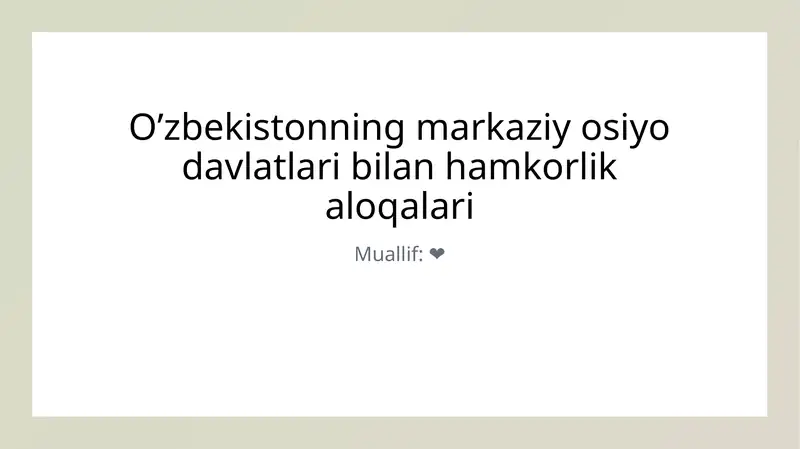 O’zbekistonning markaziy osiyo davlatlari bilan hamkorlik aloqalari

Muallif: ❤